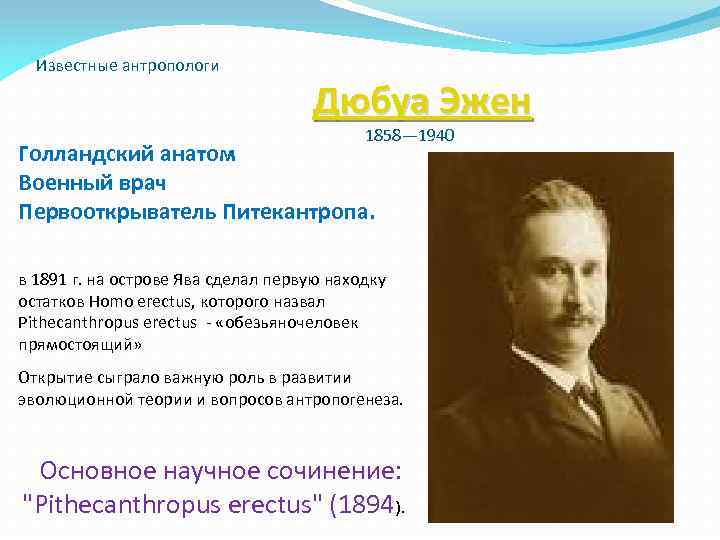 Известные антропологи

Дюбуа Эжен

1858—1940

Голландский анатом
Военный врач
Первооткрыватель Питекантропа.

в 1891 г. на острове Ява сделал первую находку остатков Homo erectus, которого назвал Pithecanthropus erectus - «обезьяночеловек прямостоящий»

Открытие сыграло важную роль в развитии эволюционной теории и вопросов антропогенеза.

Основное научное сочинение: "Pithecanthropus erectus" (1894).